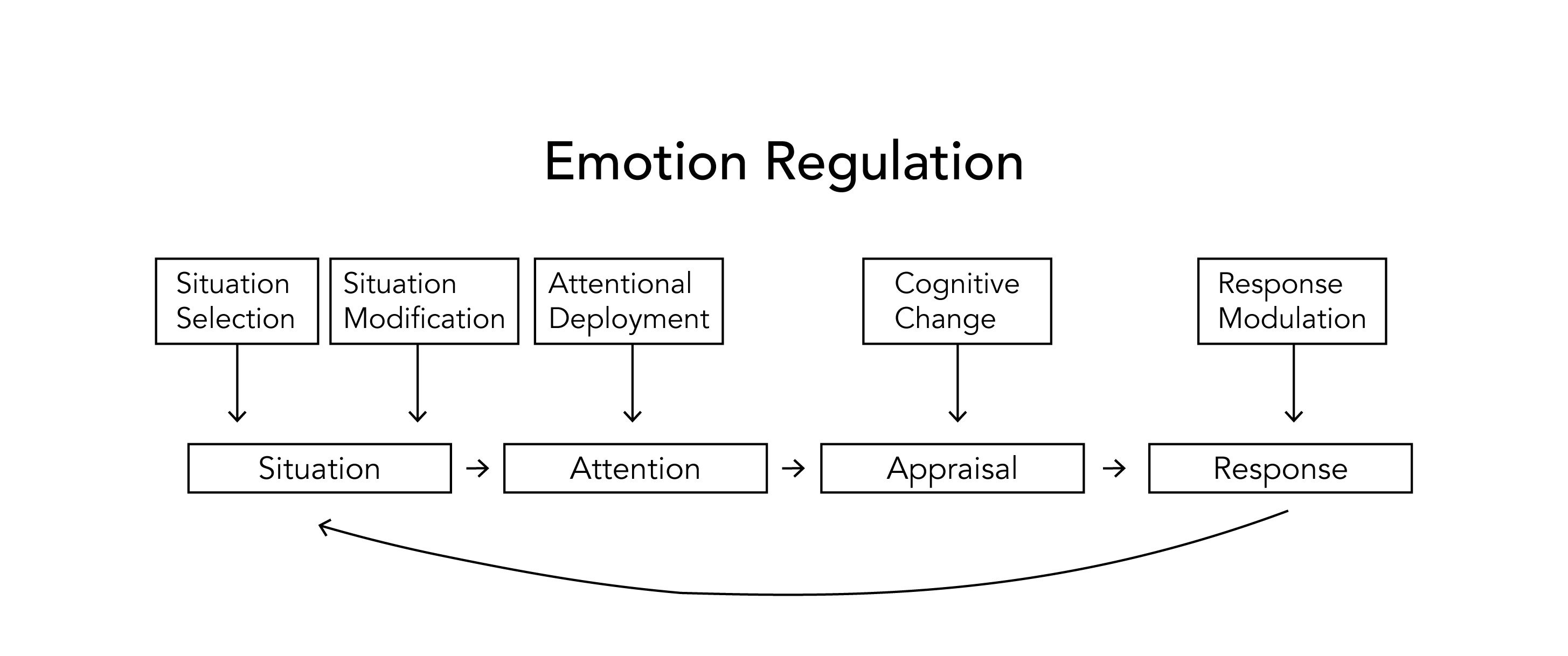 Emotion Regulation

Situation Selection

Situation Modification

Attentional Deployment

Cognitive Change

Response Modulation

Situation → Attention → Appraisal → Response